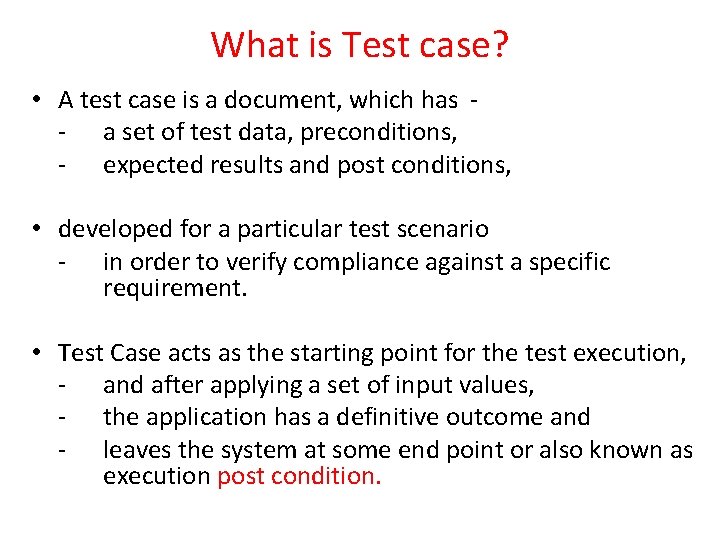 What is Test case?

• A test case is a document, which has -
- a set of test data, preconditions,
- expected results and post conditions,

• developed for a particular test scenario
- in order to verify compliance against a specific requirement.

• Test Case acts as the starting point for the test execution,
- and after applying a set of input values,
- the application has a definitive outcome and
- leaves the system at some end point or also known as execution post condition.